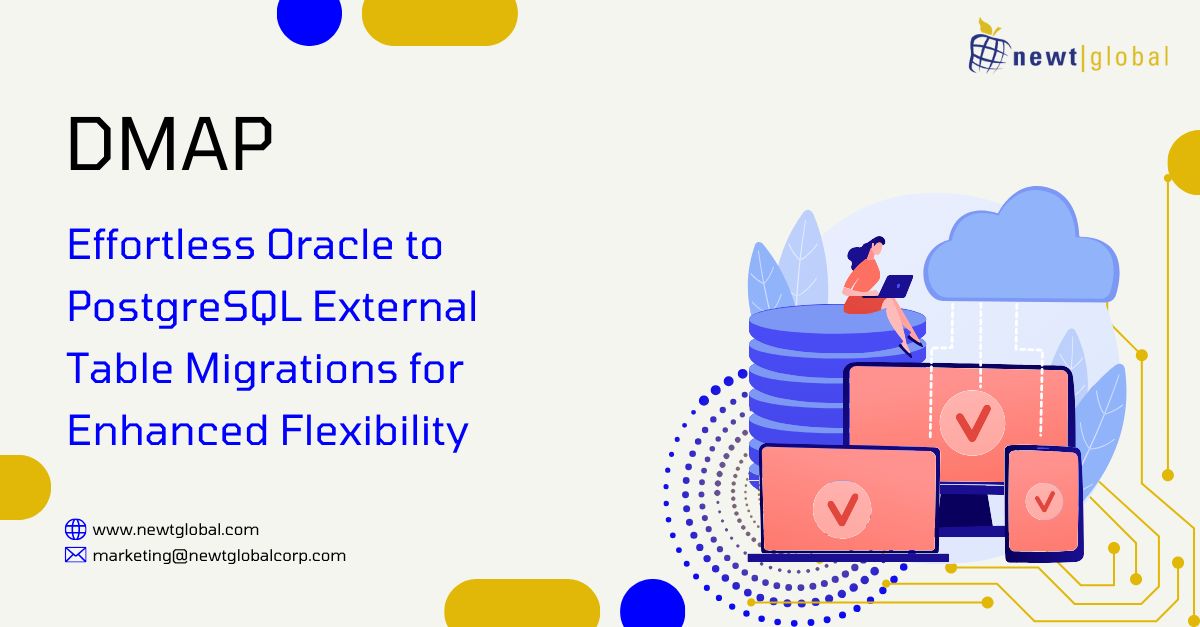 newt|global

DMAP

Effortless Oracle to PostgreSQL External Table Migrations for Enhanced Flexibility

www.newtglobal.com
marketing@newtglobalcorp.com